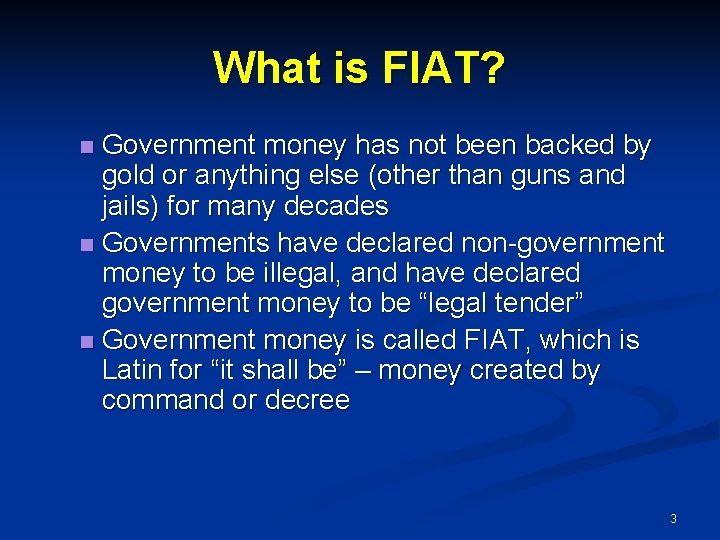 What is FIAT?

■ Government money has not been backed by gold or anything else (other than guns and jails) for many decades

■ Governments have declared non-government money to be illegal, and have declared government money to be “legal tender”

■ Government money is called FIAT, which is Latin for “it shall be” – money created by command or decree

3